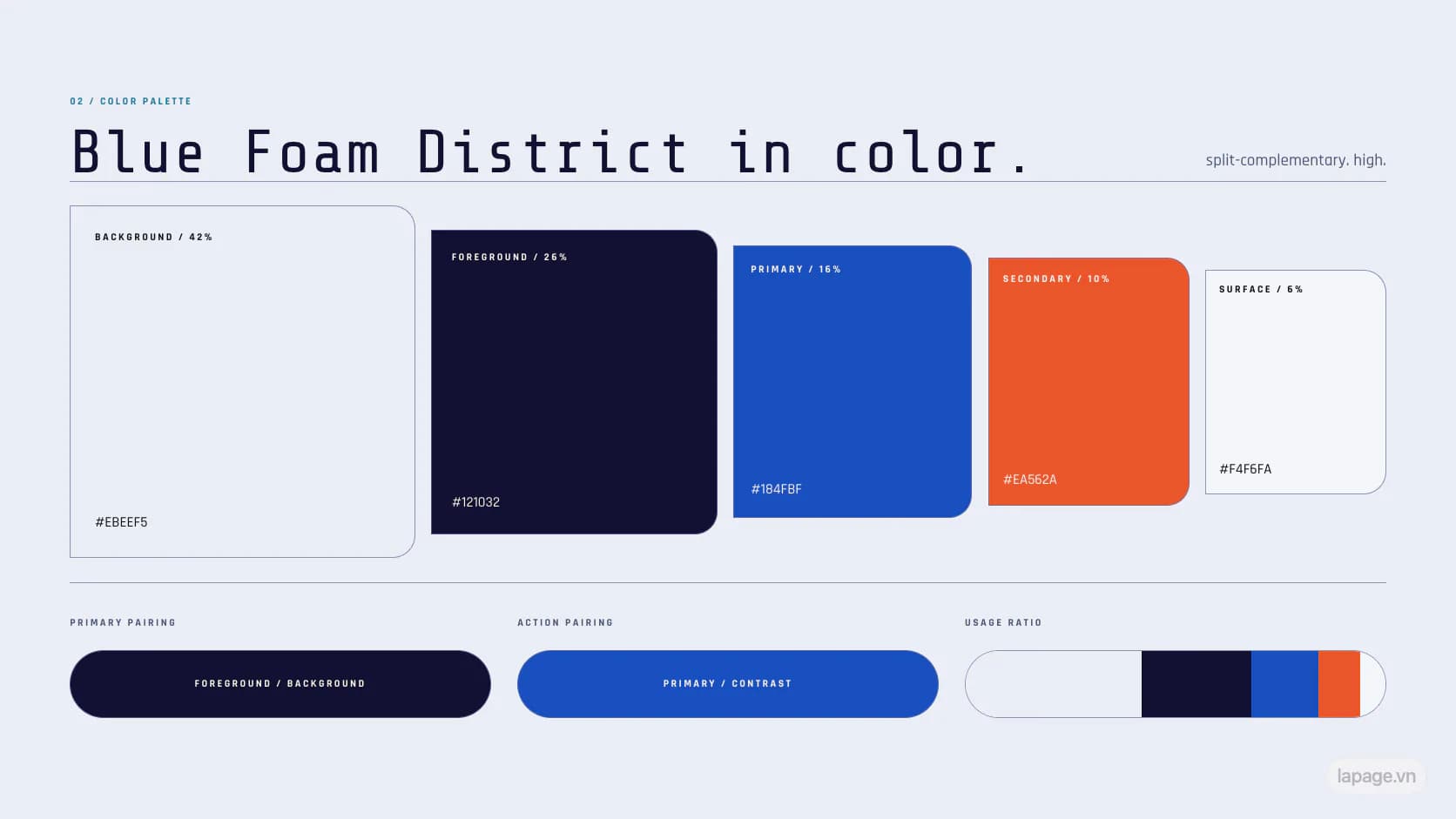 02 / COLOR PALETTE

Blue Foam District in color.

split-complementary. high.

BACKGROUND / 42%

#EBEEF5

FOREGROUND / 26%

#121032

PRIMARY / 16%

#184FBF

SECONDARY / 10%

#EA562A

SURFACE / 6%

#F4F6FA

PRIMARY PAIRING

FOREGROUND / BACKGROUND

ACTION PAIRING

PRIMARY / CONTRAST

USAGE RATIO

lapage.vn